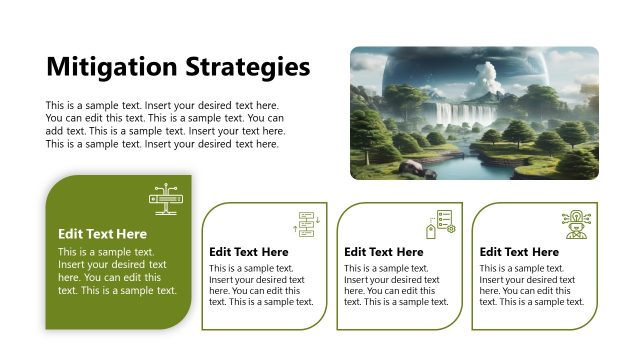 Mitigation Strategies

This is a sample text. Insert your desired text here. You can edit this text. This is a sample text. You can add text. This is a sample text. Insert your text here. This is a sample text. Insert your desired text here.

Edit Text Here

This is a sample text. Insert your desired text here. You can edit this text. This is a sample text.

Edit Text Here

This is a sample text. Insert your desired text here. You can edit this text. This is a sample text.

Edit Text Here

This is a sample text. Insert your desired text here. You can edit this text. This is a sample text.

Edit Text Here

This is a sample text. Insert your desired text here. You can edit this text. This is a sample text.